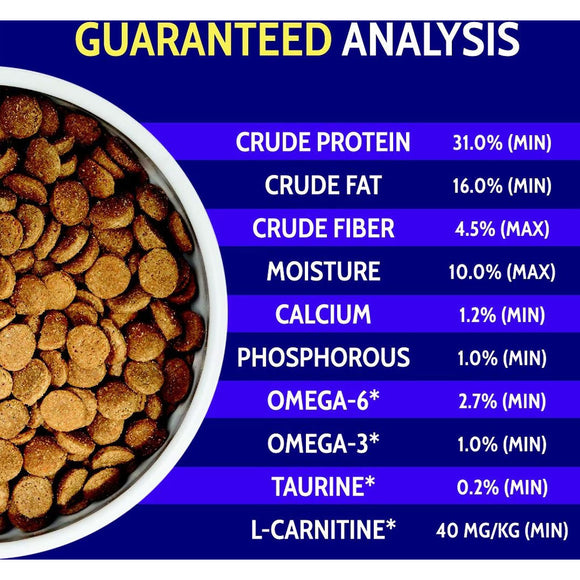 GUARANTEED ANALYSIS

| | |
|---|---|
| CRUDE PROTEIN | 31.0% (MIN) |
| CRUDE FAT | 16.0% (MIN) |
| CRUDE FIBER | 4.5% (MAX) |
| MOISTURE | 10.0% (MAX) |
| CALCIUM | 1.2% (MIN) |
| PHOSPHOROUS | 1.0% (MIN) |
| OMEGA-6* | 2.7% (MIN) |
| OMEGA-3* | 1.0% (MIN) |
| TAURINE* | 0.2% (MIN) |
| L-CARNITINE* | 40 MG/KG (MIN) |